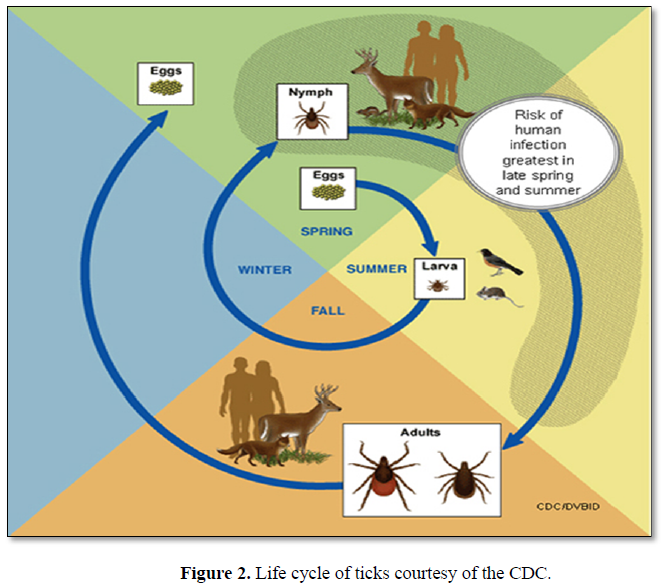 Eggs

Nymph

Risk of human infection greatest in late spring and summer

Eggs

SPRING

WINTER

SUMMER

Larva

FALL

Adults

CDC/DVBID

**Figure 2.** Life cycle of ticks courtesy of the CDC.